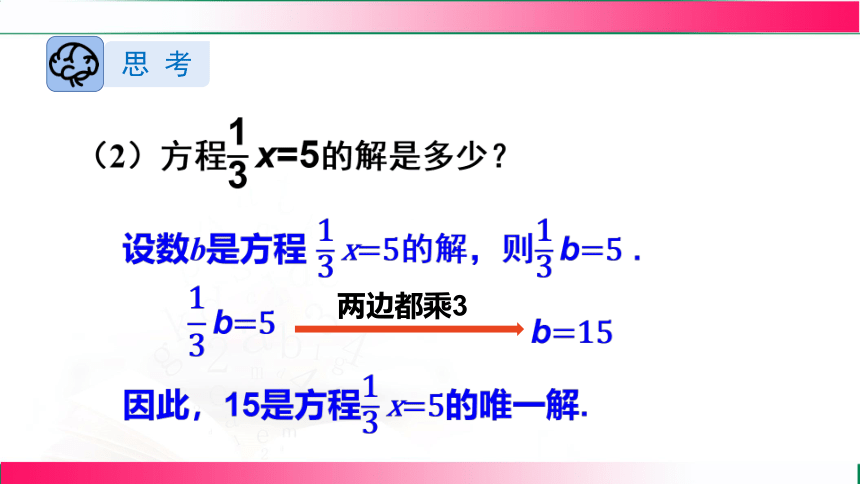 思 考

（2）方程$\frac{1}{3}x=5$的解是多少？

设数$b$是方程 $\frac{1}{3}x=5$的解，则$\frac{1}{3}b=5$ .

$\frac{1}{3}b=5$ 两边都乘3 $b=15$

因此，15是方程$\frac{1}{3}x=5$的唯一解.